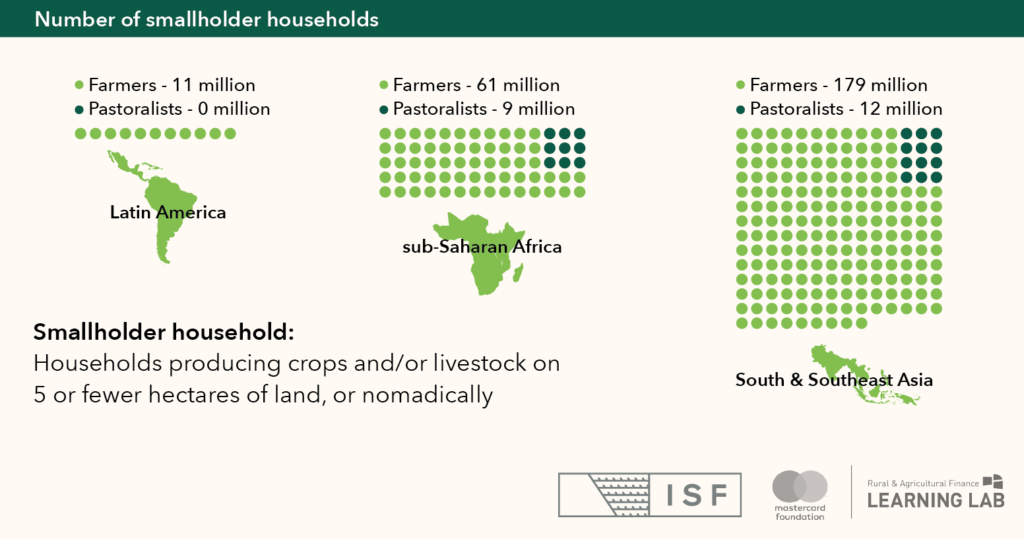 Number of smallholder households

Farmers - 11 million
Pastoralists - 0 million

Latin America

Farmers - 61 million
Pastoralists - 9 million

sub-Saharan Africa

Farmers - 179 million
Pastoralists - 12 million

South & Southeast Asia

Smallholder household:
Households producing crops and/or livestock on 5 or fewer hectares of land, or nomadically

ISF

mastercard foundation

Rural & Agricultural Finance
LEARNING LAB